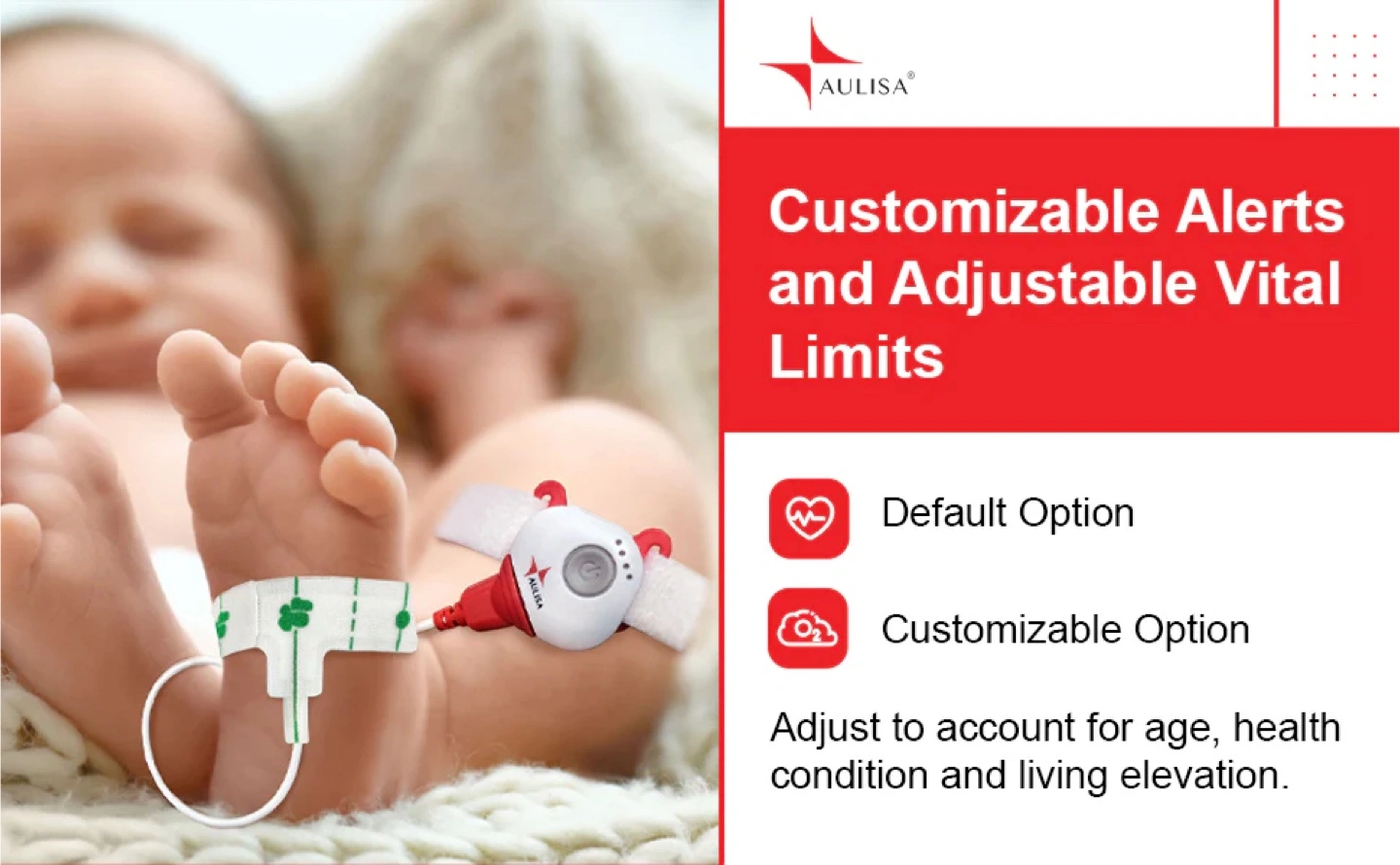 AULISA®

Customizable Alerts and Adjustable Vital Limits

Default Option

$O_2$

Customizable Option

Adjust to account for age, health condition and living elevation.

AULISA